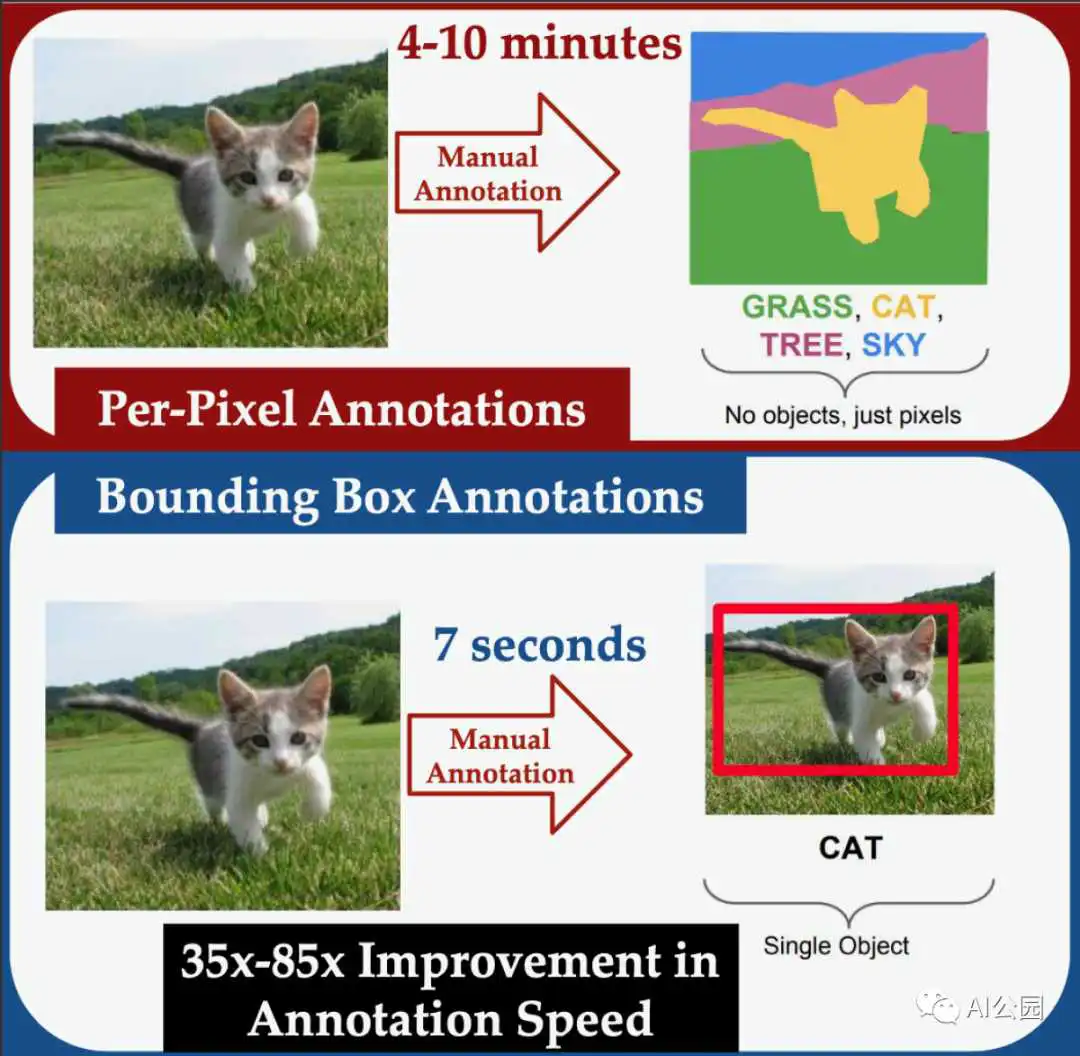 4-10 minutes

Manual Annotation

GRASS, CAT, TREE, SKY

No objects, just pixels

Per-Pixel Annotations

Bounding Box Annotations

7 seconds

Manual Annotation

CAT

Single Object

35x-85x Improvement in Annotation Speed

AI公园